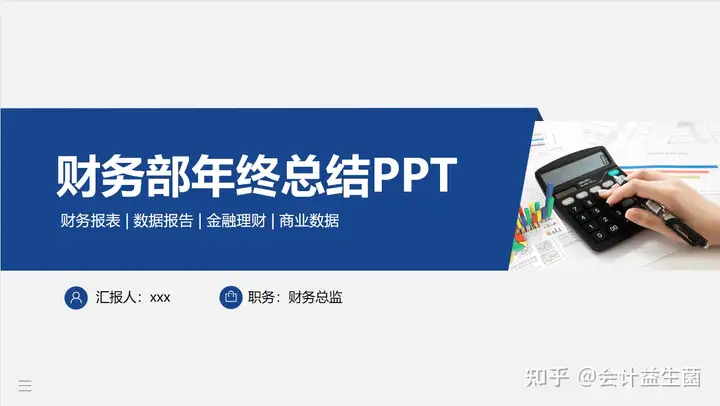 财务部年终总结PPT

财务报表 | 数据报告 | 金融理财 | 商业数据

汇报人：xxx

职务：财务总监

知乎 @会计益生菌